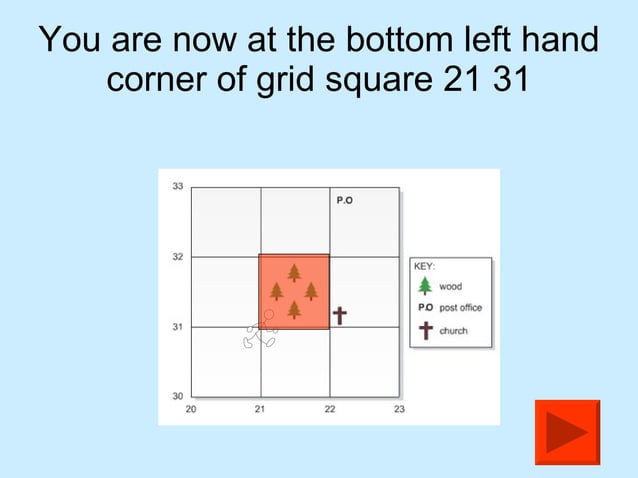 You are now at the bottom left hand corner of grid square 21 31

33
32
31
30
20
21
22
23
P.O

KEY:
wood
P.O post office
church